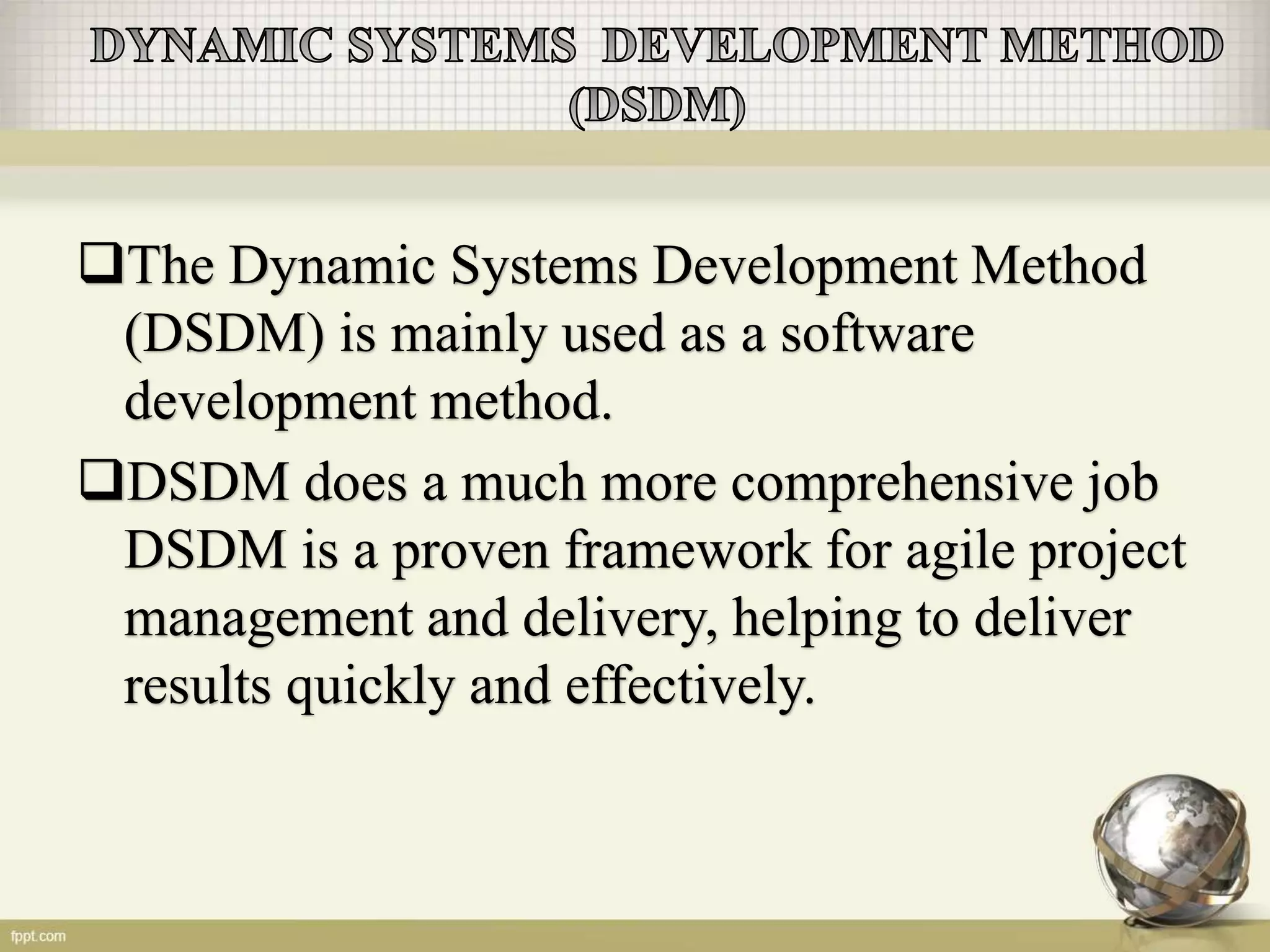 DYNAMIC SYSTEMS DEVELOPMENT METHOD (DSDM)

❑The Dynamic Systems Development Method (DSDM) is mainly used as a software development method.

❑DSDM does a much more comprehensive job DSDM is a proven framework for agile project management and delivery, helping to deliver results quickly and effectively.

fppt.com